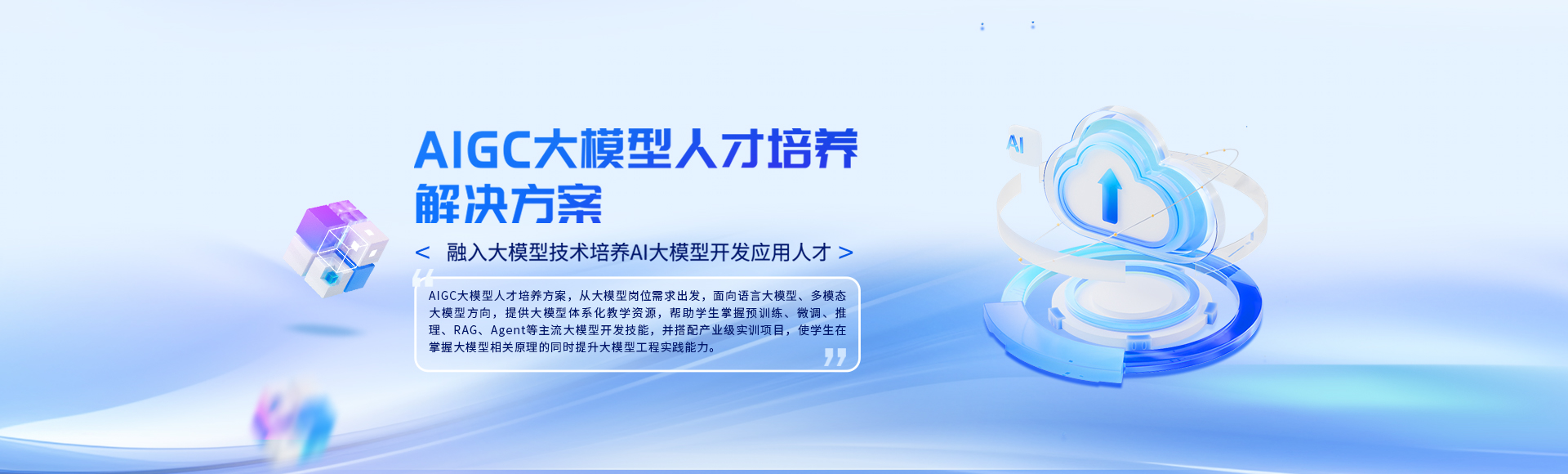 AIGC大模型人才培养解决方案

< 融入大模型技术培养AI大模型开发应用人才 >

AIGC大模型人才培养方案，从大模型岗位需求出发，面向语言大模型、多模态大模型方向，提供大模型体系化教学资源，帮助学生掌握预训练、微调、推理、RAG、Agent等主流大模型开发技能，并搭配产业级实训项目，使学生在掌握大模型相关原理的同时提升大模型工程实践能力。

AI